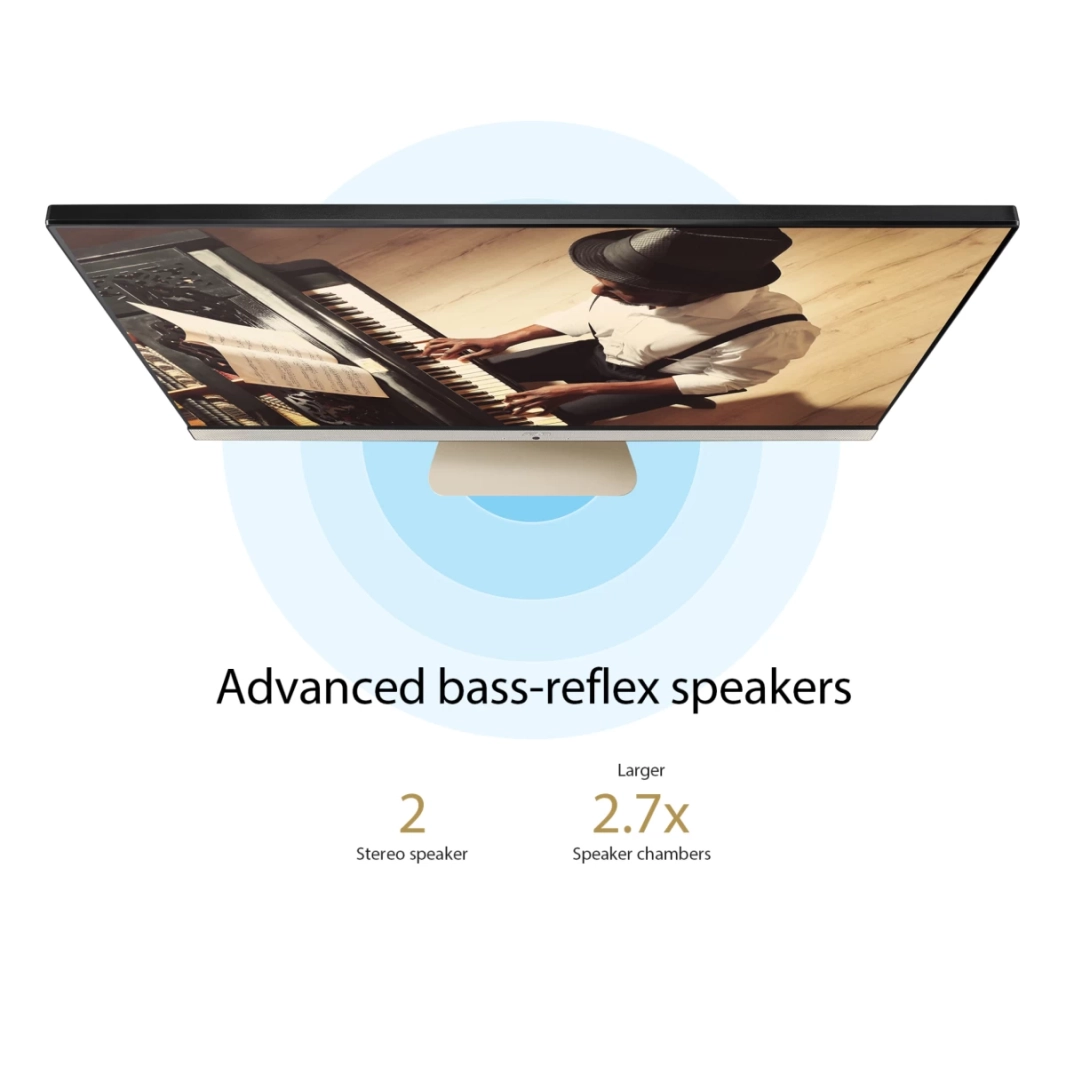 Advanced bass-reflex speakers

2
Stereo speaker

Larger
2.7x
Speaker chambers